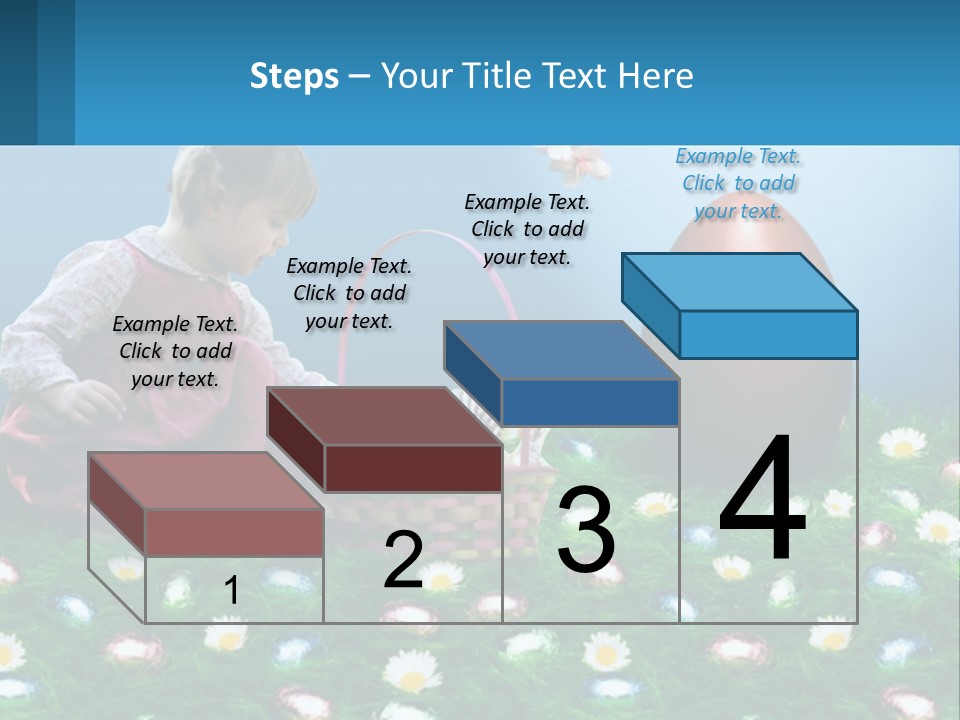 Steps – Your Title Text Here

Example Text. Click to add your text.

Example Text. Click to add your text.

Example Text. Click to add your text.

Example Text. Click to add your text.

1

2

3

4